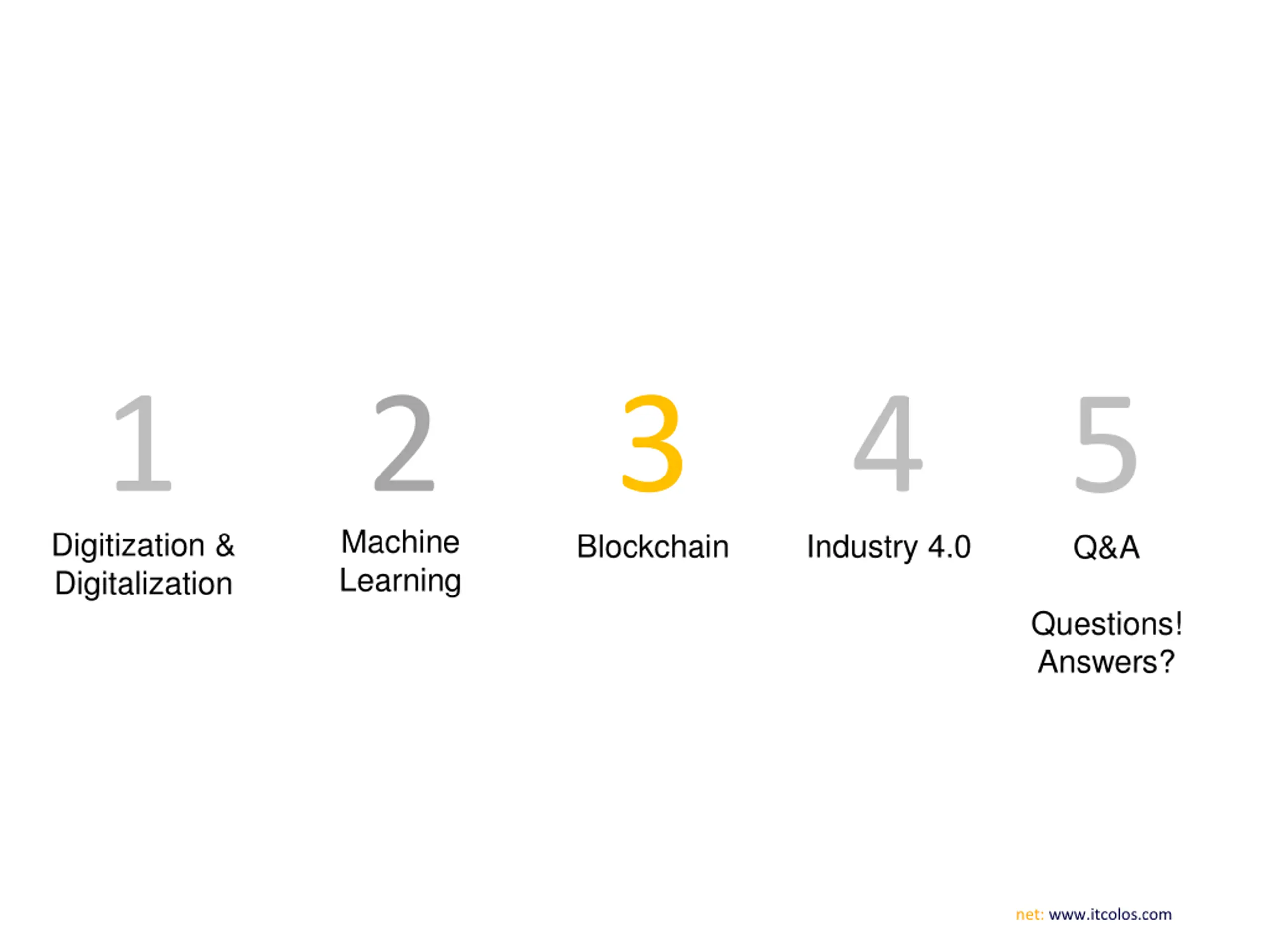 1
Digitization & Digitalization

2
Machine Learning

3
Blockchain

4
Industry 4.0

5
Q&A

Questions! Answers?

net: www.itcolos.com